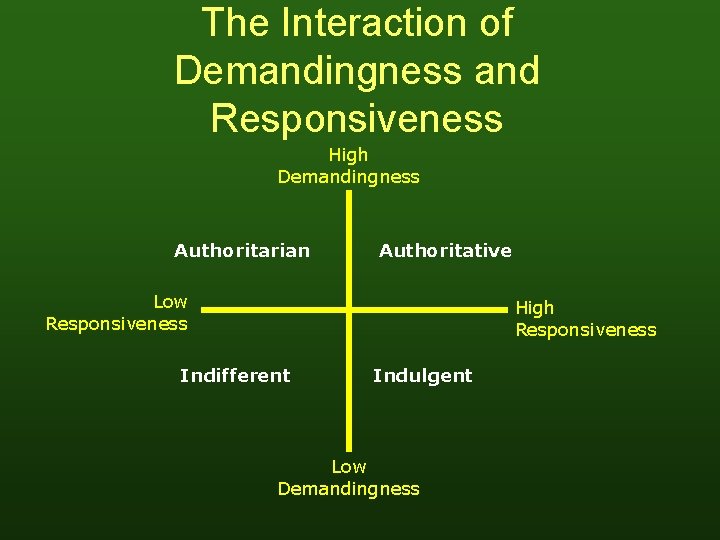 The Interaction of Demandingness and Responsiveness

High Demandingness

Authoritarian

Authoritative

Low Responsiveness

High Responsiveness

Indifferent

Indulgent

Low Demandingness